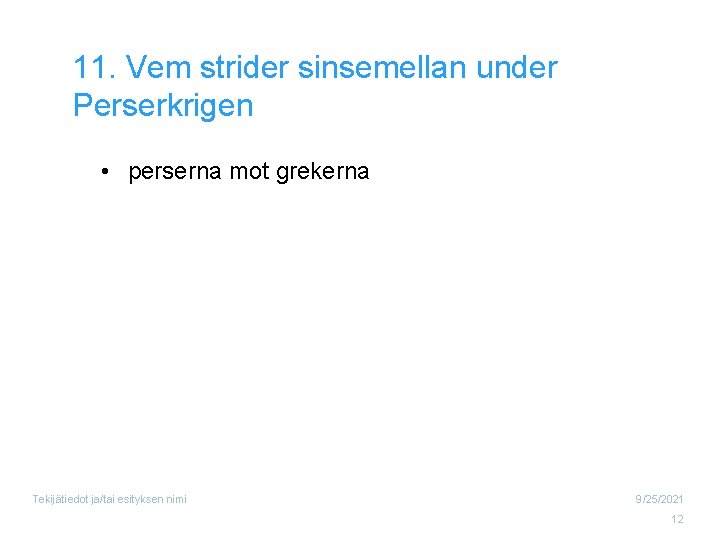 11. Vem strider sinsemellan under Perserkrigen

• perserna mot grekerna

Tekijätiedot ja/tai esityksen nimi

9/25/2021

12